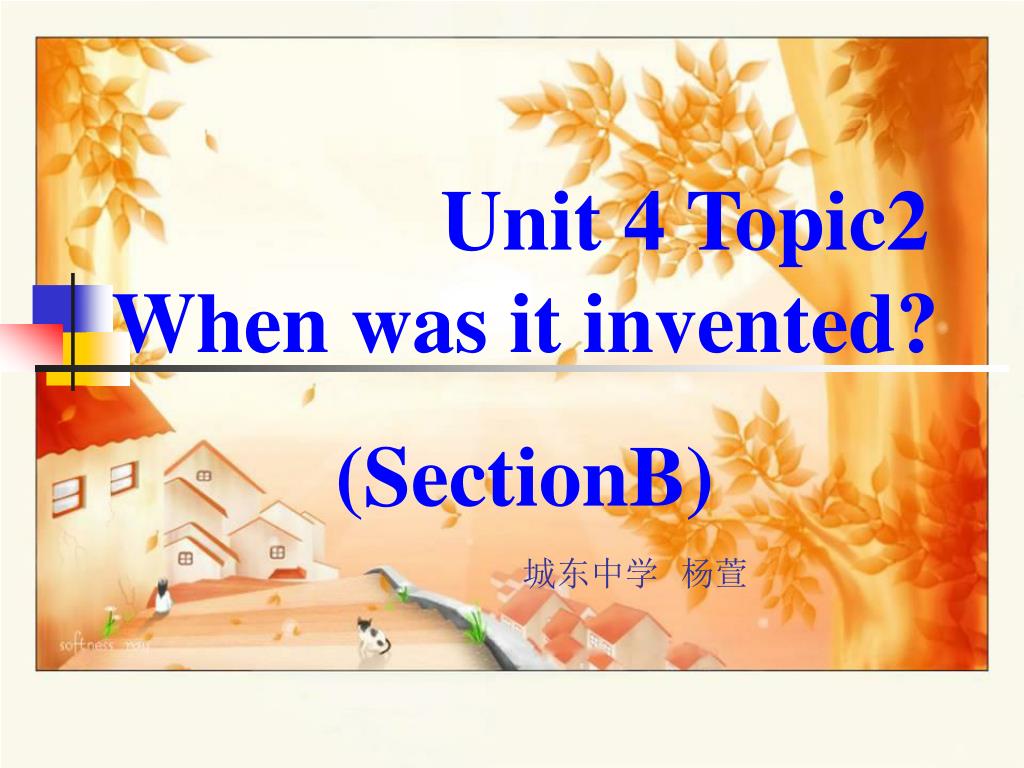 Unit 4 Topic2
When was it invented?

(SectionB)

城东中学 杨萱

softness_may